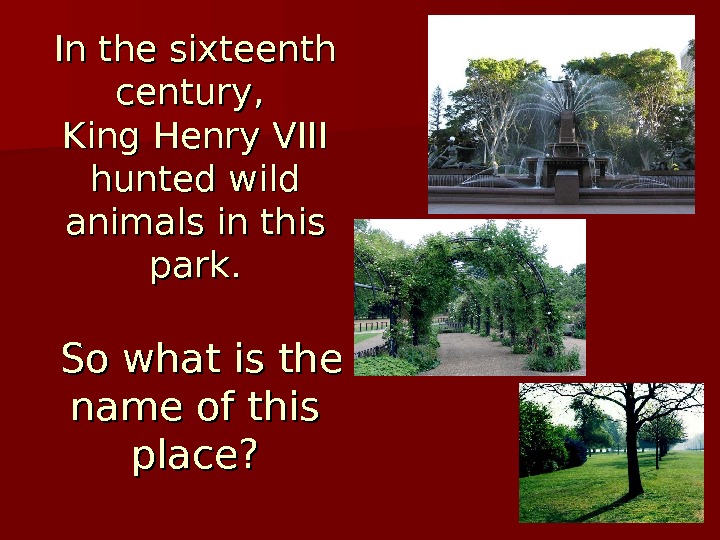 In the sixteenth century, King Henry VIII hunted wild animals in this park.

So what is the name of this place?